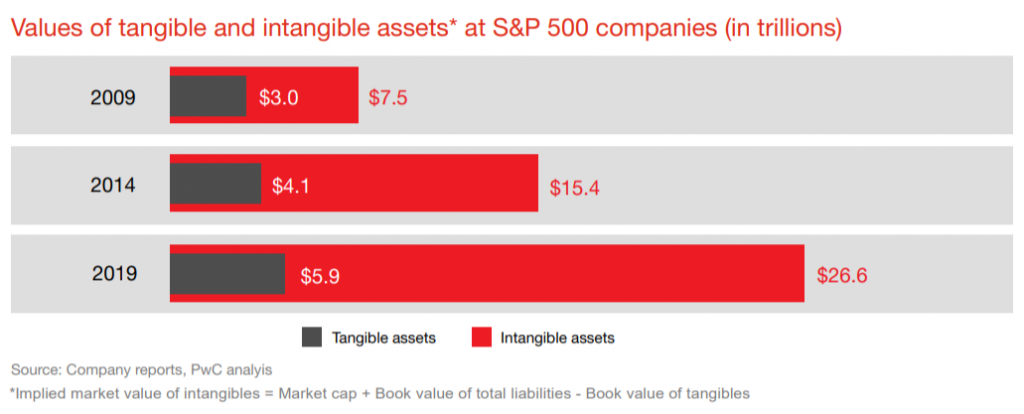 Values of tangible and intangible assets* at S&P 500 companies (in trillions)

2009 $3.0 $7.5

2014 $4.1 $15.4

2019 $5.9 $26.6

Tangible assets Intangible assets

Source: Company reports, PwC analyis

*Implied market value of intangibles = Market cap + Book value of total liabilities - Book value of tangibles